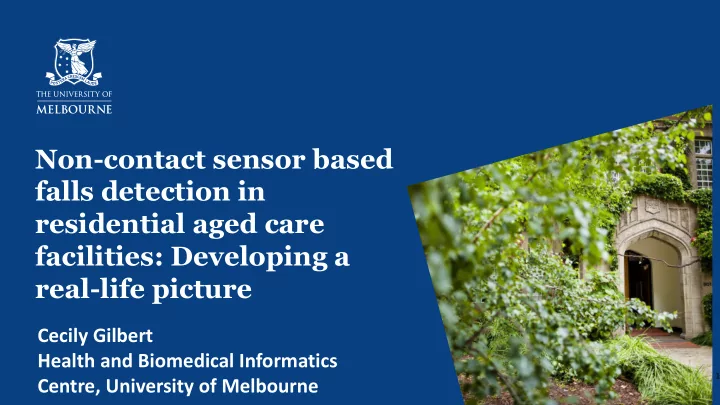 THE UNIVERSITY OF
MELBOURNE

Non-contact sensor based falls detection in residential aged care facilities: Developing a real-life picture

Cecily Gilbert
Health and Biomedical Informatics Centre, University of Melbourne